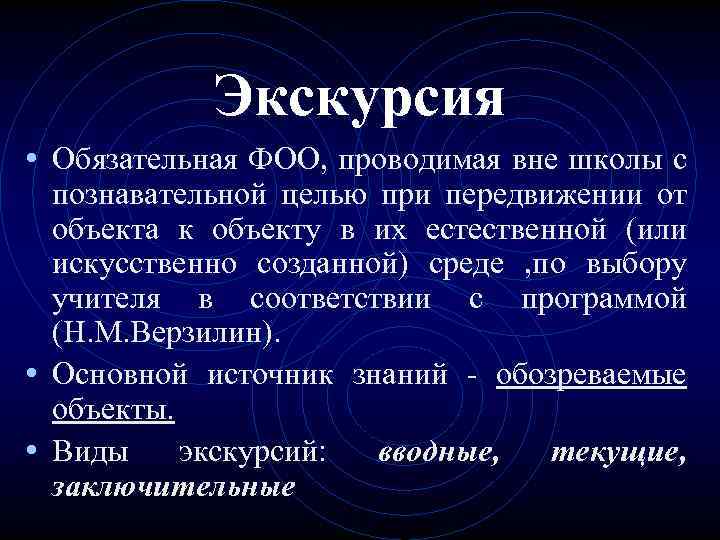 Экскурсия

• Обязательная ФОО, проводимая вне школы с познавательной целью при передвижении от объекта к объекту в их естественной (или искусственно созданной) среде ,по выбору учителя в соответствии с программой (Н.М.Верзилин).

• Основной источник знаний - обозреваемые объекты.

• Виды экскурсий: вводные, текущие, заключительные